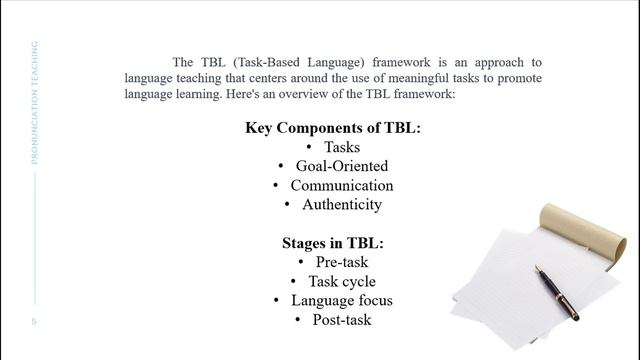 PRONUNCIATION TEACHING

The TBL (Task-Based Language) framework is an approach to language teaching that centers around the use of meaningful tasks to promote language learning. Here's an overview of the TBL framework:

Key Components of TBL:
• Tasks
• Goal-Oriented
• Communication
• Authenticity

Stages in TBL:
• Pre-task
• Task cycle
• Language focus
• Post-task

5